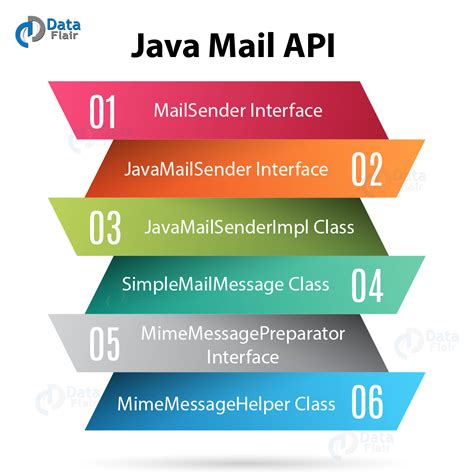 Data Flair

Java Mail API

01 MailSender Interface

JavaMailSender Interface 02

03 JavaMailSenderImpl Class

SimpleMailMessage Class 04

05 MimeMessagePreparator Interface

MimeMessageHelper Class 06

Data Flair

Data Flair

Data Flair

Data Flair